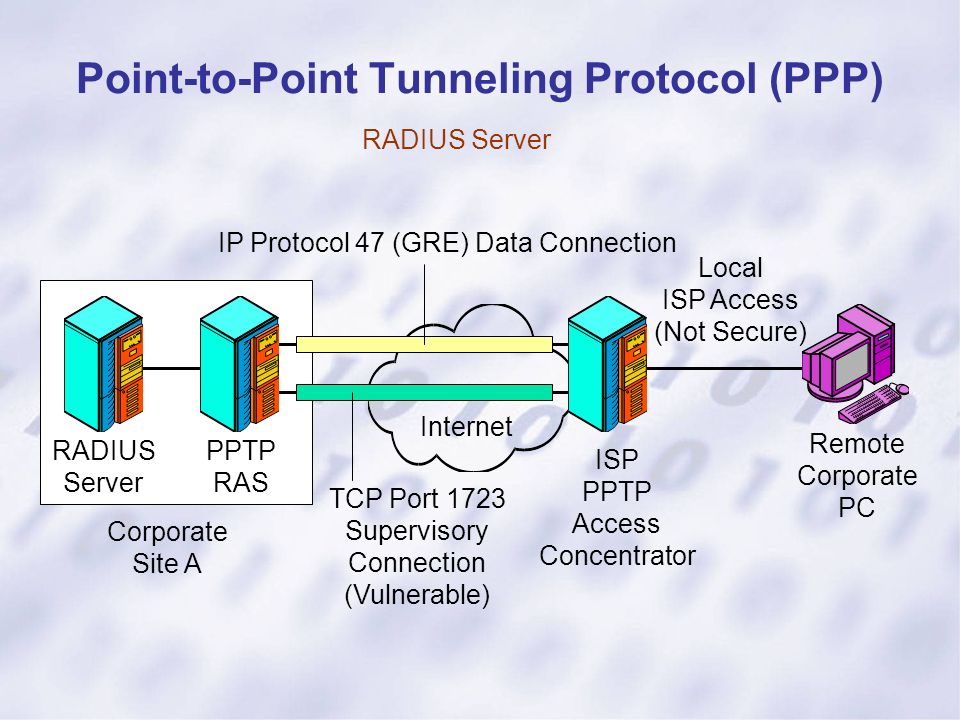 Point-to-Point Tunneling Protocol (PPP)

RADIUS Server

IP Protocol 47 (GRE) Data Connection

Local ISP Access (Not Secure)

RADIUS Server

PPTP RAS

Internet

ISP PPTP Access Concentrator

Remote Corporate PC

Corporate Site A

TCP Port 1723 Supervisory Connection (Vulnerable)